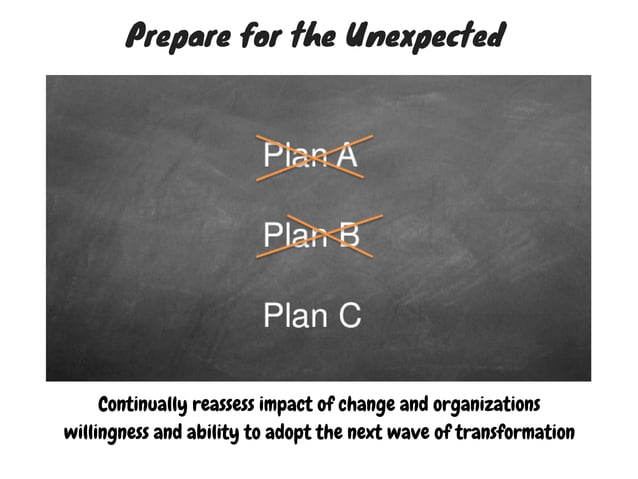 Prepare for the Unexpected

Plan A

Plan B

Plan C

Continually reassess impact of change and organizations willingness and ability to adopt the next wave of transformation